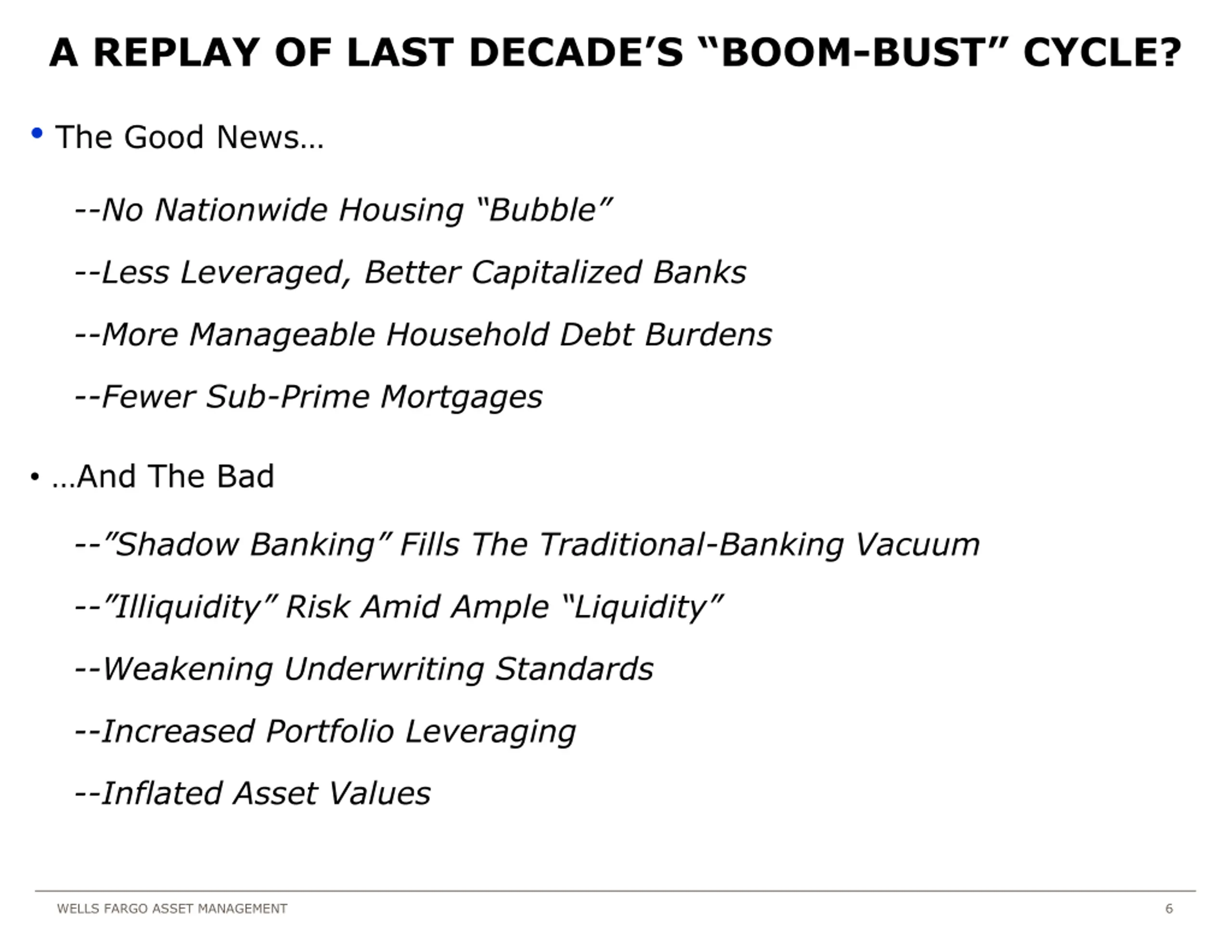 A REPLAY OF LAST DECADE’S “BOOM-BUST” CYCLE?

• The Good News…

--No Nationwide Housing “Bubble”

--Less Leveraged, Better Capitalized Banks

--More Manageable Household Debt Burdens

--Fewer Sub-Prime Mortgages

• …And The Bad

--”Shadow Banking” Fills The Traditional-Banking Vacuum

--”Illiquidity” Risk Amid Ample “Liquidity”

--Weakening Underwriting Standards

--Increased Portfolio Leveraging

--Inflated Asset Values

WELLS FARGO ASSET MANAGEMENT

6